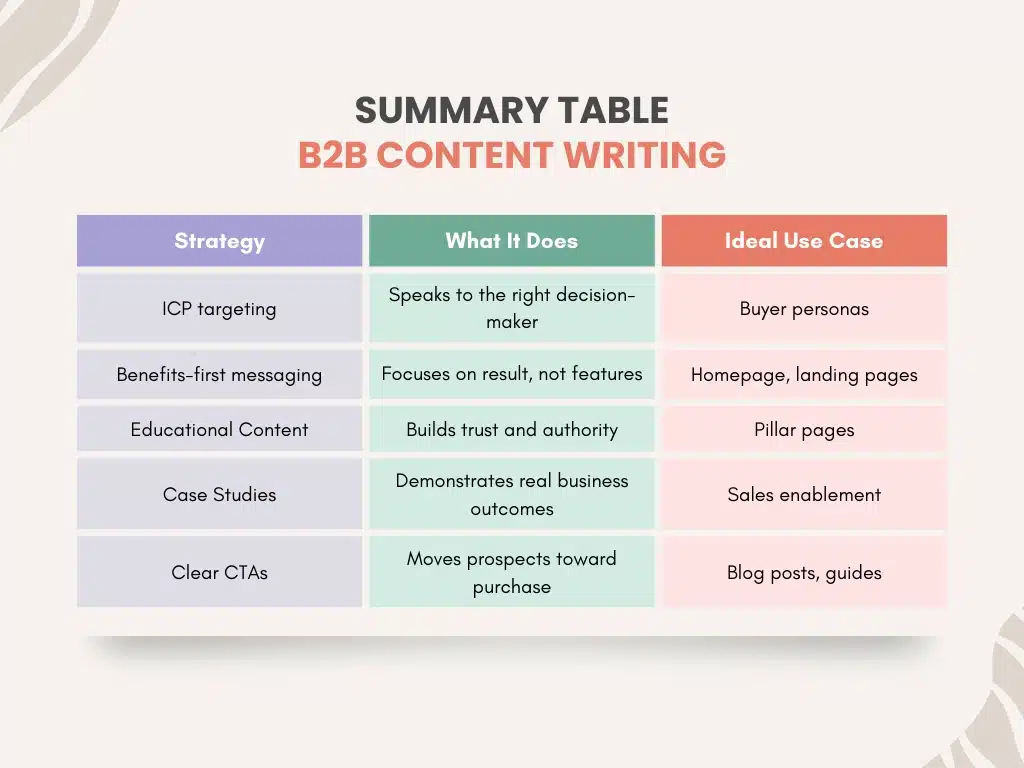 SUMMARY TABLE
B2B CONTENT WRITING

| Strategy | What It Does | Ideal Use Case |
|---|---|---|
| ICP targeting | Speaks to the right decision-maker | Buyer personas |
| Benefits-first messaging | Focuses on result, not features | Homepage, landing pages |
| Educational Content | Builds trust and authority | Pillar pages |
| Case Studies | Demonstrates real business outcomes | Sales enablement |
| Clear CTAs | Moves prospects toward purchase | Blog posts, guides |